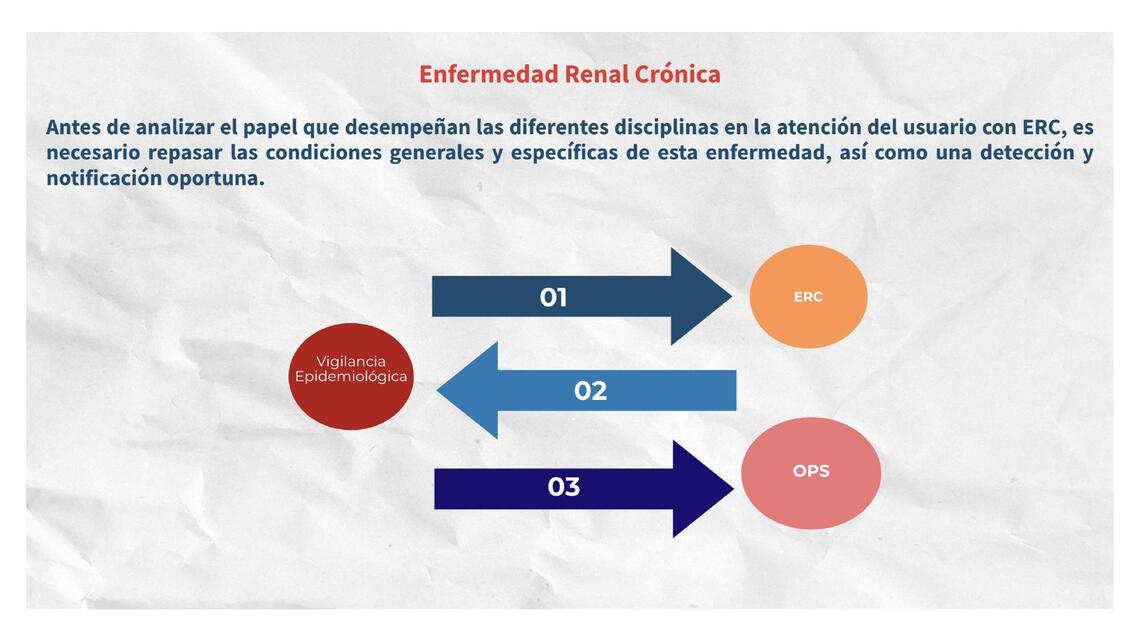 Enfermedad Renal Crónica

Antes de analizar el papel que desempeñan las diferentes disciplinas en la atención del usuario con ERC, es necesario repasar las condiciones generales y específicas de esta enfermedad, así como una detección y notificación oportuna.

01

ERC

Vigilancia Epidemiológica

02

03

OPS